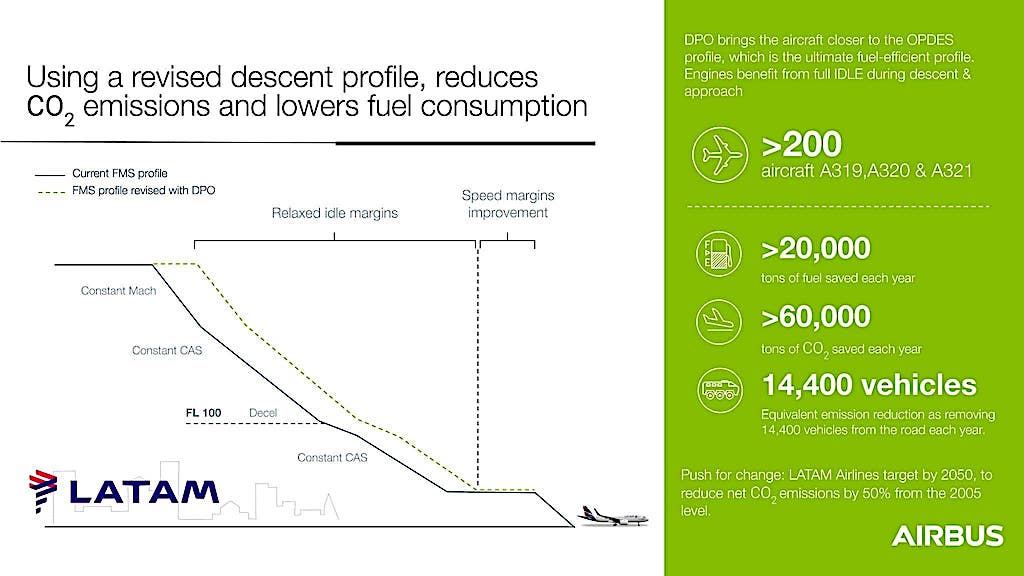 Using a revised descent profile, reduces $CO_2$ emissions and lowers fuel consumption

Current FMS profile
FMS profile revised with DPO

Relaxed idle margins

Speed margins improvement

Constant Mach

Constant CAS

FL 100

Decel

Constant CAS

LATAM

DPO brings the aircraft closer to the OPDES profile, which is the ultimate fuel-efficient profile. Engines benefit from full IDLE during descent & approach

>200
aircraft A319,A320 & A321

>20,000
tons of fuel saved each year

>60,000
tons of $CO_2$ saved each year

14,400 vehicles
Equivalent emission reduction as removing 14,400 vehicles from the road each year.

Push for change: LATAM Airlines target by 2050, to reduce net $CO_2$ emissions by 50% from the 2005 level.

AIRBUS